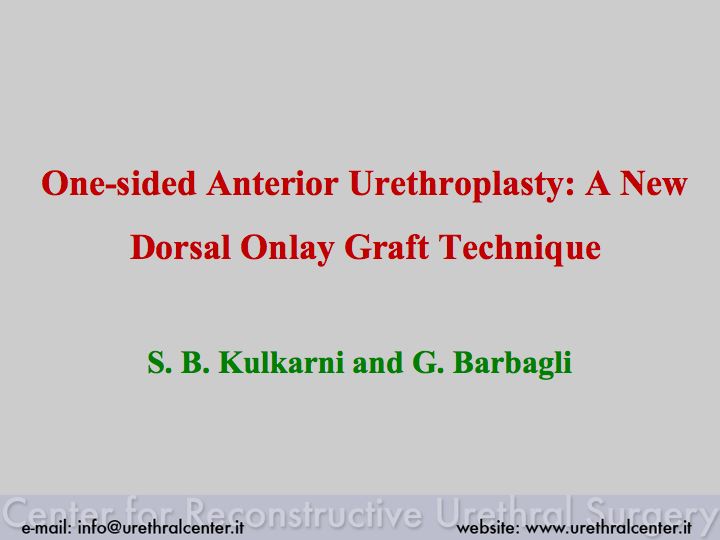 One-sided Anterior Urethroplasty: A New Dorsal Onlay Graft Technique

S. B. Kulkarni and G. Barbagli

Center for Reconstructive Urethral Surgery

e-mail: info@urethralcenter.it

website: www.urethralcenter.it